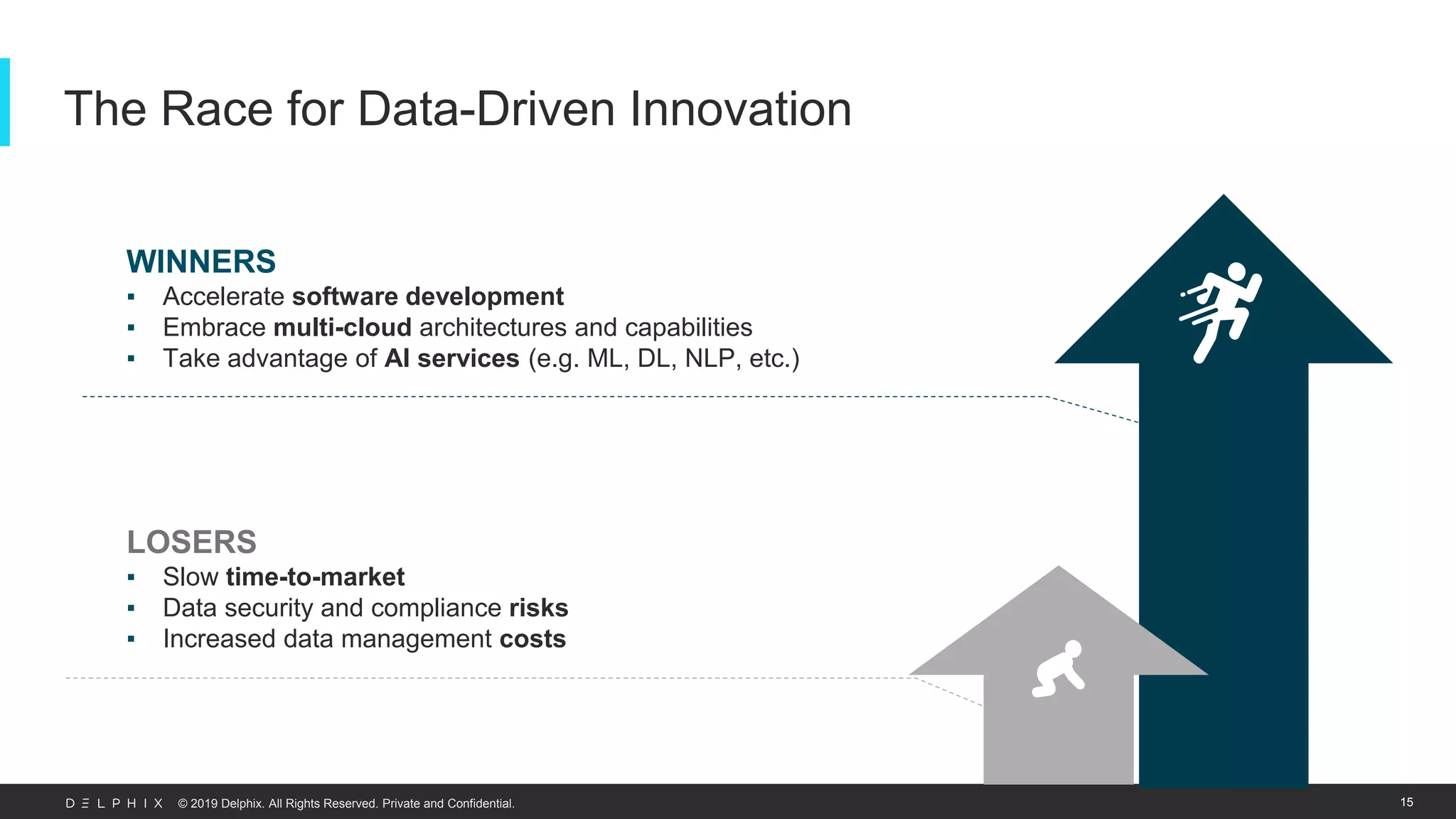 The Race for Data-Driven Innovation

WINNERS
▪ Accelerate software development
▪ Embrace multi-cloud architectures and capabilities
▪ Take advantage of AI services (e.g. ML, DL, NLP, etc.)

LOSERS
▪ Slow time-to-market
▪ Data security and compliance risks
▪ Increased data management costs

DELPHIX © 2019 Delphix. All Rights Reserved. Private and Confidential.

15